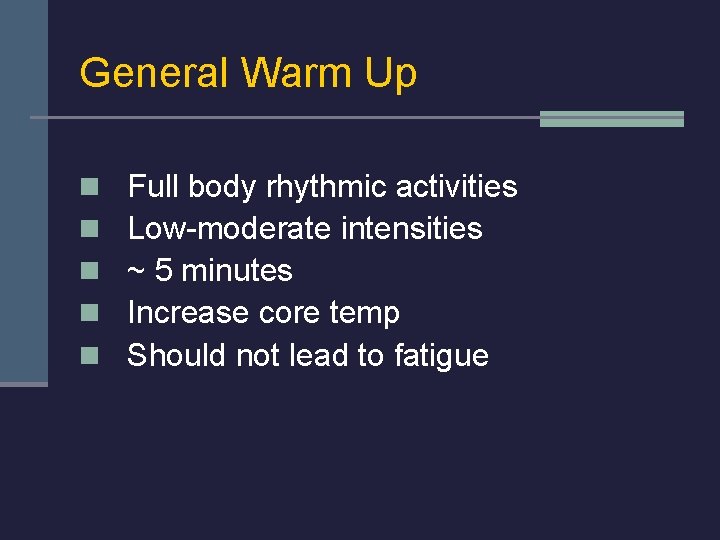 General Warm Up

- Full body rhythmic activities
- Low-moderate intensities
- ~ 5 minutes
- Increase core temp
- Should not lead to fatigue